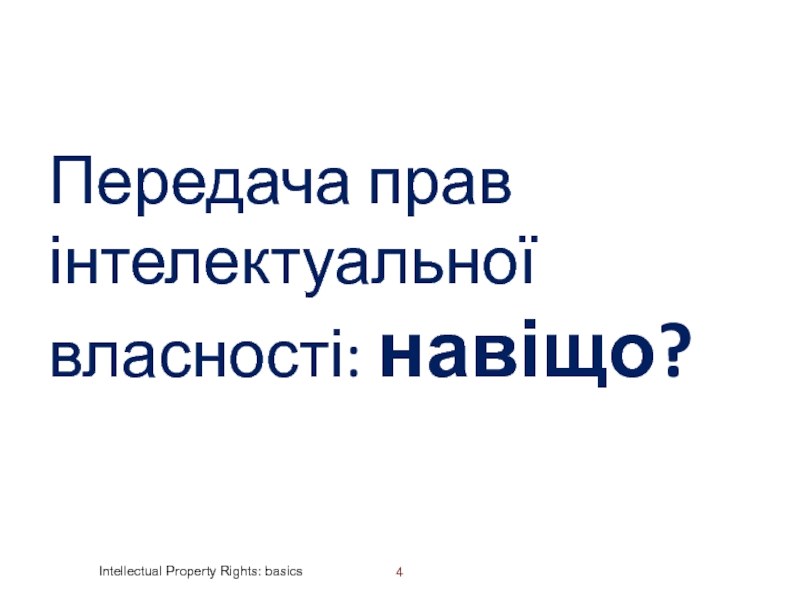 Передача прав інтелектуальної власності: навіщо?

Intellectual Property Rights: basics

4